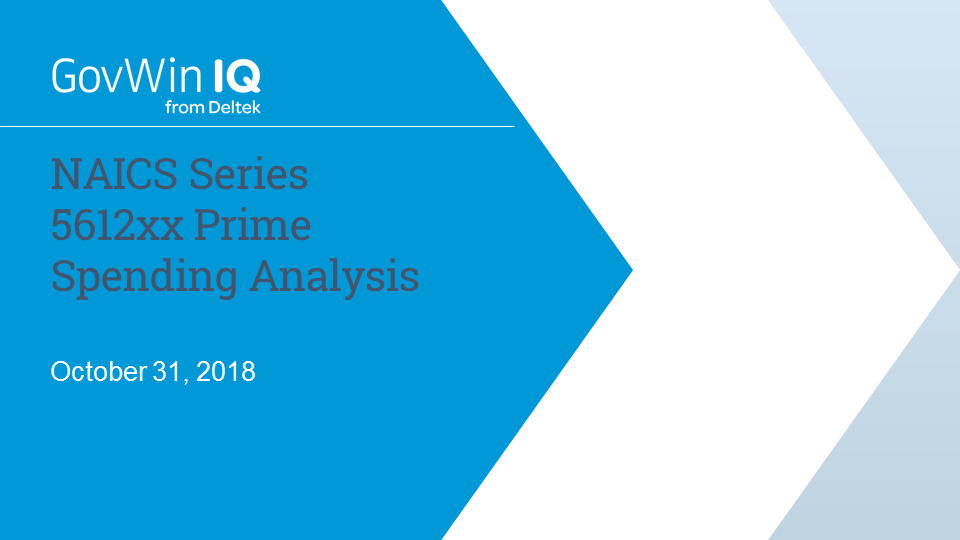 GovWin IQ
from Deltek

NAICS Series 5612xx Prime Spending Analysis

October 31, 2018